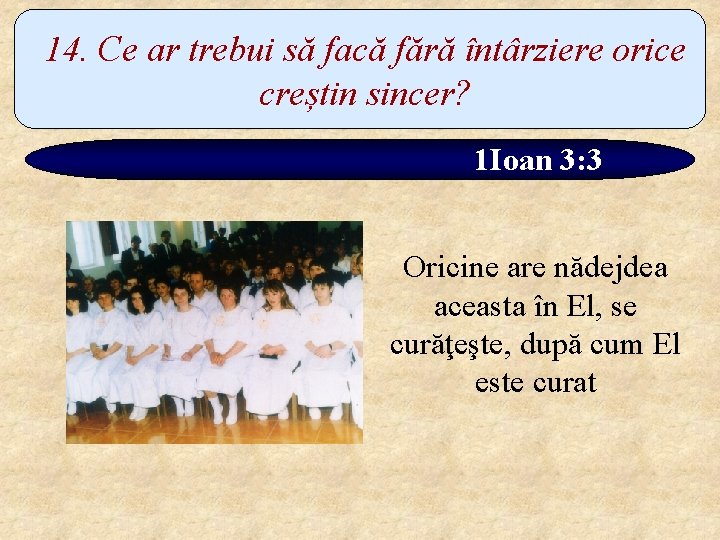 14. Ce ar trebui să facă fără întârziere orice creștin sincer?

1Ioan 3:3

Oricine are nădejdea aceasta în El, se curăţeşte, după cum El este curat